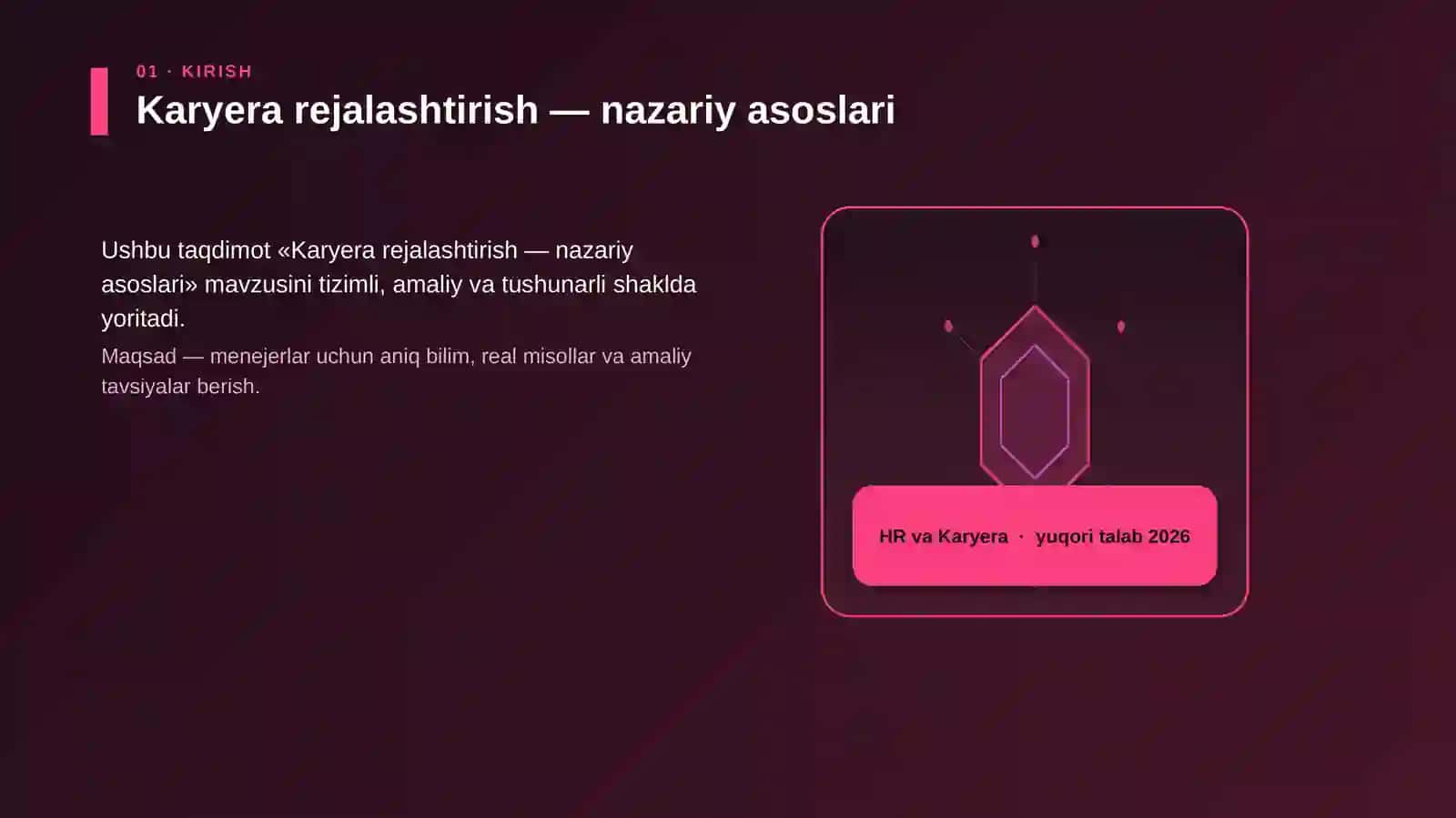 01 · KIRISH

Karyera rejalashtirish — nazariy asoslari

Ushbu taqdimot «Karyera rejalashtirish — nazariy asoslari» mavzusini tizimli, amaliy va tushunarli shaklda yoritadi.

Maqsad — menejerlar uchun aniq bilim, real misollar va amaliy tavsiyalar berish.

HR va Karyera · yuqori talab 2026